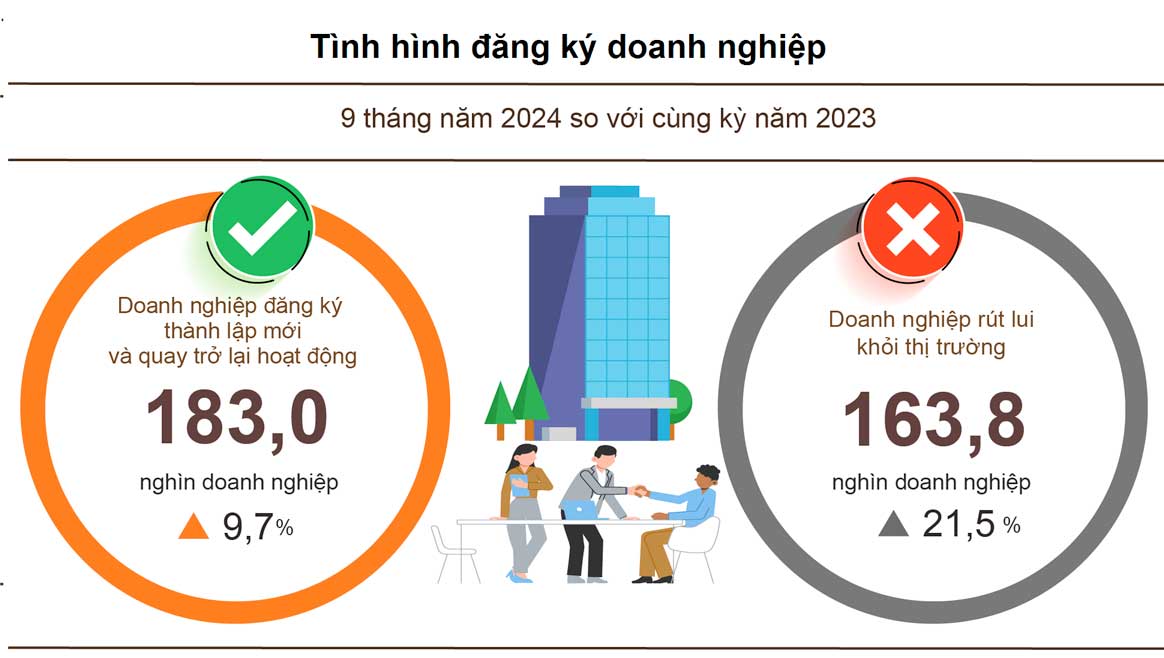 Tình hình đăng ký doanh nghiệp

9 tháng năm 2024 so với cùng kỳ năm 2023

Doanh nghiệp đăng ký thành lập mới và quay trở lại hoạt động

183,0

nghìn doanh nghiệp

▲ 9,7%

Doanh nghiệp rút lui khỏi thị trường

163,8

nghìn doanh nghiệp

▲ 21,5 %